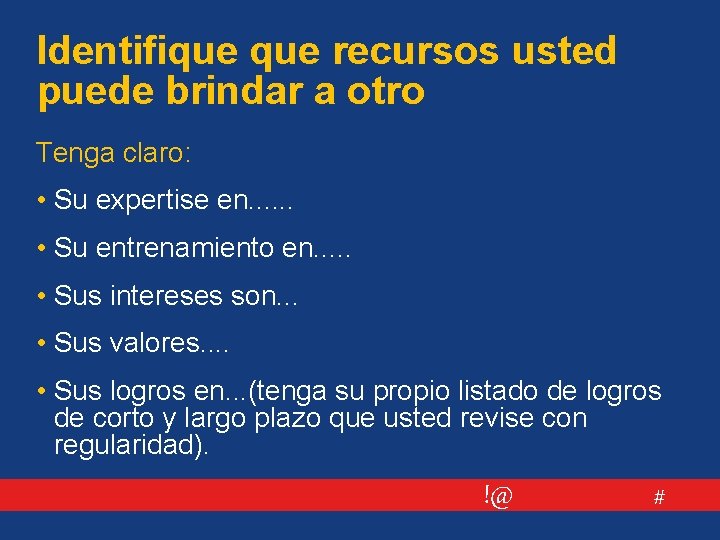 Identifique que recursos usted puede brindar a otro

Tenga claro:

• Su expertise en......

• Su entrenamiento en.....

• Sus intereses son...

• Sus valores....

• Sus logros en...(tenga su propio listado de logros de corto y largo plazo que usted revise con regularidad).

!@ #